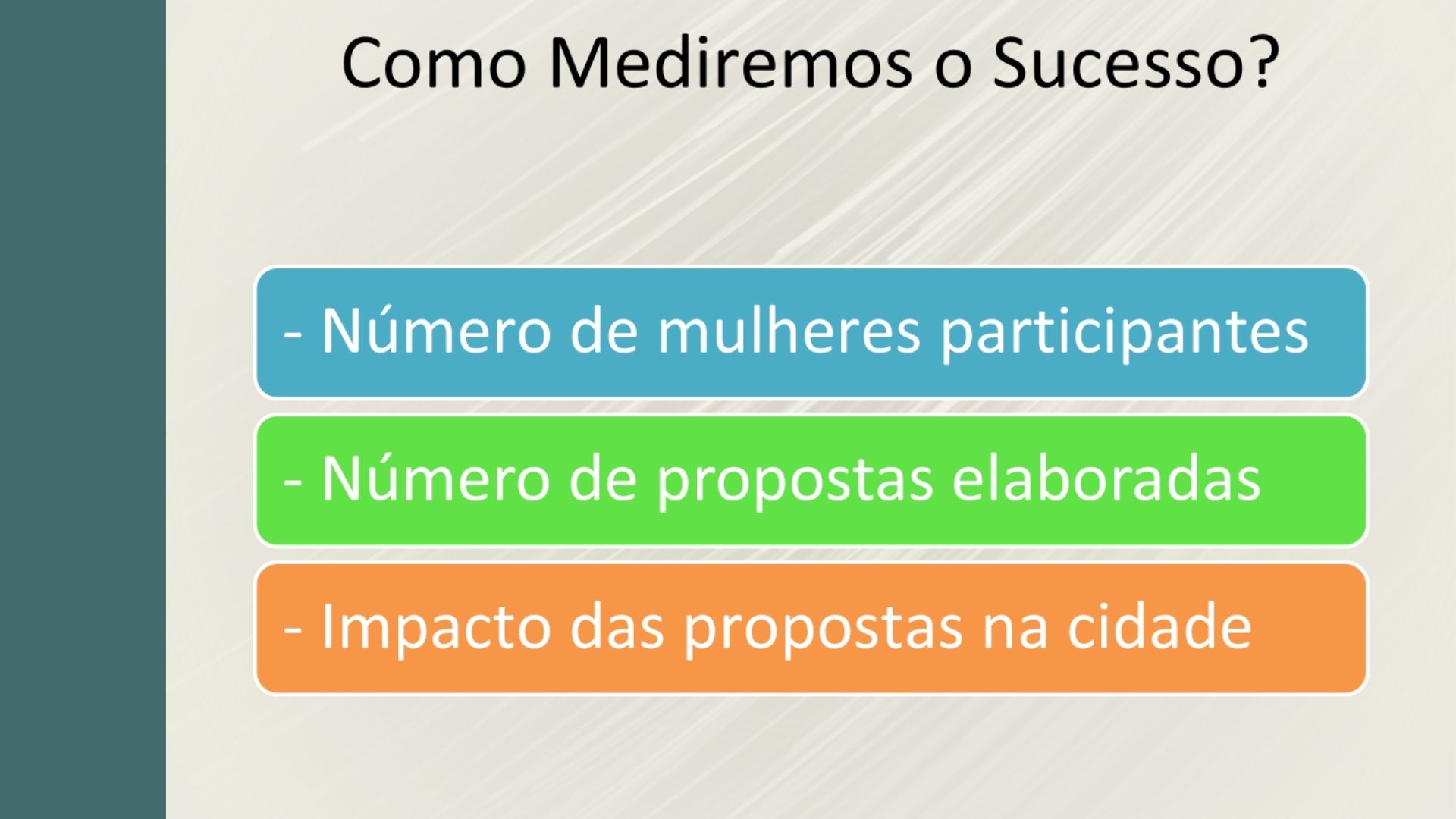 Como Mediremos o Sucesso?

- Número de mulheres participantes

- Número de propostas elaboradas

- Impacto das propostas na cidade